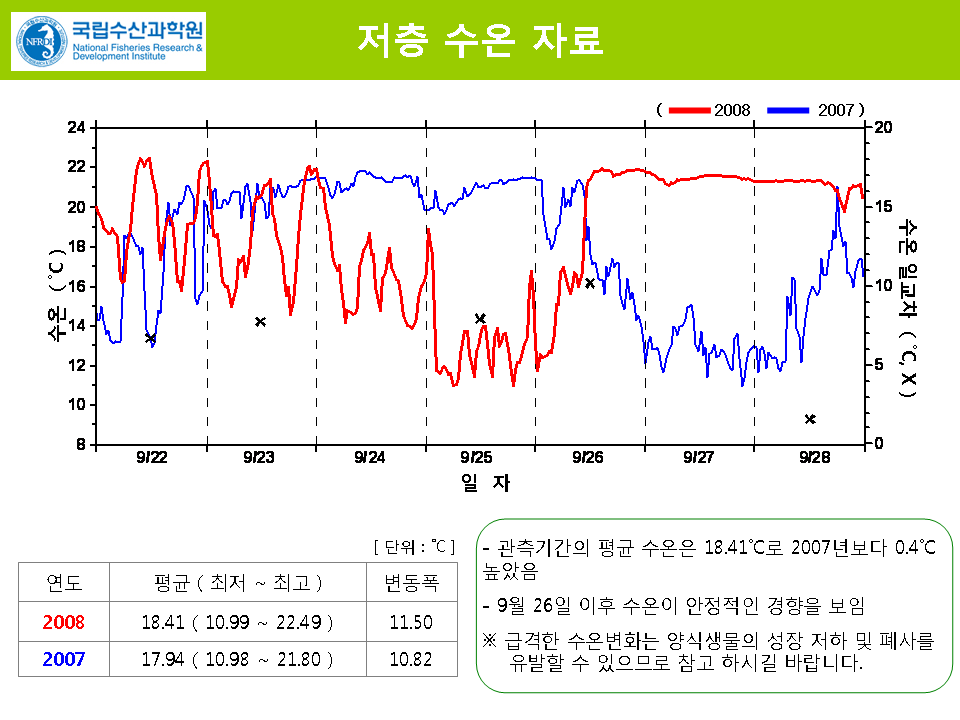 NFRDI 국립수산과학원
National Fisheries Research & Development Institute

저층 수온 자료

( 2008 2007 )

24
22
20
18
16
14
12
10
8

수온 ( ˚C )

20
15
10
5
0

수온 일교차 ( ˚C, X )

9/22 9/23 9/24 9/25 9/26 9/27 9/28

일 자

[ 단위 : ℃ ]

| 연도 | 평균 ( 최저 ~ 최고 ) | 변동폭 |
|---|---|---|
| 2008 | 18.41 ( 10.99 ~ 22.49 ) | 11.50 |
| 2007 | 17.94 ( 10.98 ~ 21.80 ) | 10.82 |

- 관측기간의 평균 수온은 18.41℃로 2007년보다 0.4℃ 높았음

- 9월 26일 이후 수온이 안정적인 경향을 보임

※ 급격한 수온변화는 양식생물의 성장 저하 및 폐사를 유발할 수 있으므로 참고 하시길 바랍니다.